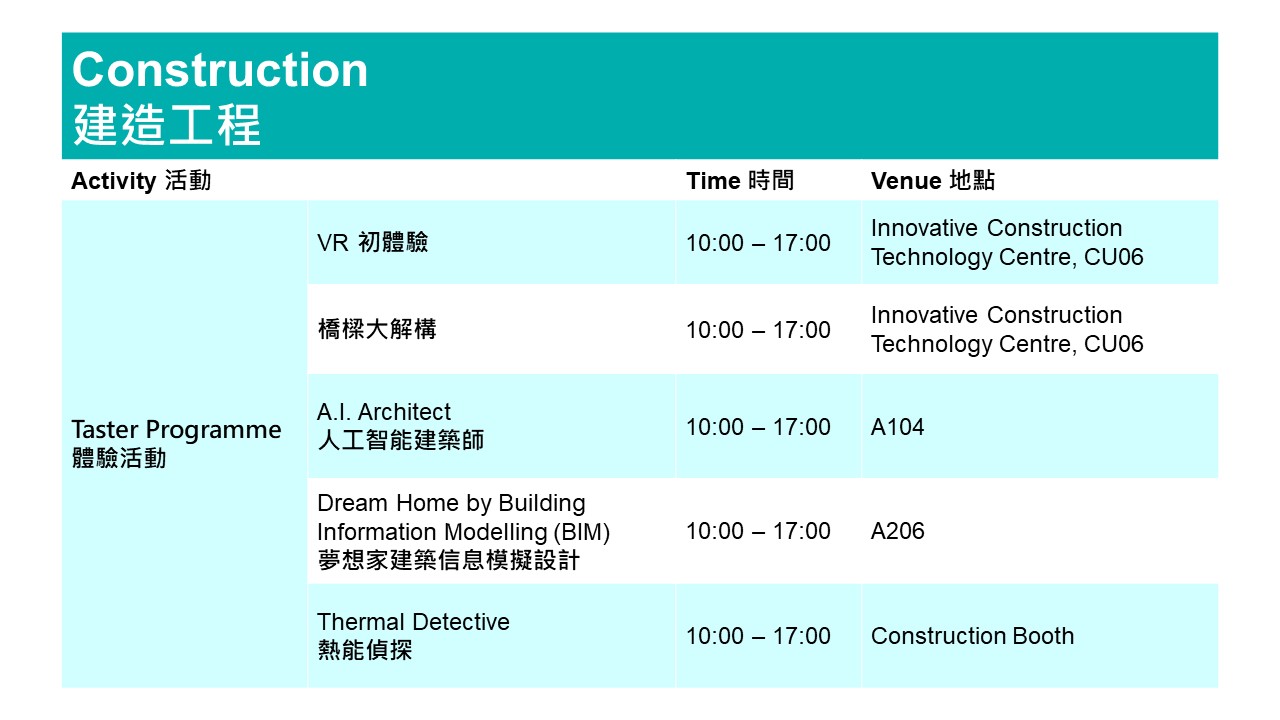 Construction
建造工程

| Activity 活動 | | Time 時間 | Venue 地點 |
|---|---|---|---|
| Taster Programme 體驗活動 | VR 初體驗 | 10:00 – 17:00 | Innovative Construction Technology Centre, CU06 |
| | 橋樑大解構 | 10:00 – 17:00 | Innovative Construction Technology Centre, CU06 |
| | A.I. Architect 人工智能建築師 | 10:00 – 17:00 | A104 |
| | Dream Home by Building Information Modelling (BIM) 夢想家建築信息模擬設計 | 10:00 – 17:00 | A206 |
| | Thermal Detective 熱能偵探 | 10:00 – 17:00 | Construction Booth |